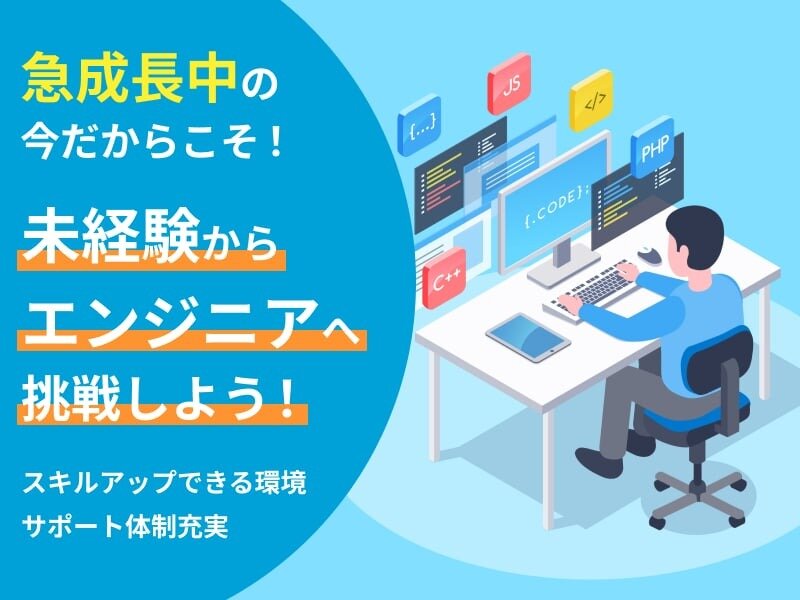 急成長中の
今だからこそ！

未経験から
エンジニアへ
挑戦しよう！

スキルアップできる環境
サポート体制充実

{...}
JS
</>
PHP
{.CODE};
C++